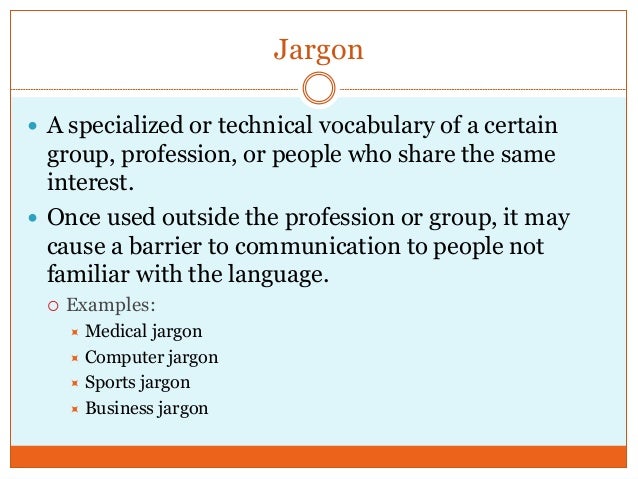 Jargon

- A specialized or technical vocabulary of a certain group, profession, or people who share the same interest.
- Once used outside the profession or group, it may cause a barrier to communication to people not familiar with the language.
  - Examples:
    - Medical jargon
    - Computer jargon
    - Sports jargon
    - Business jargon